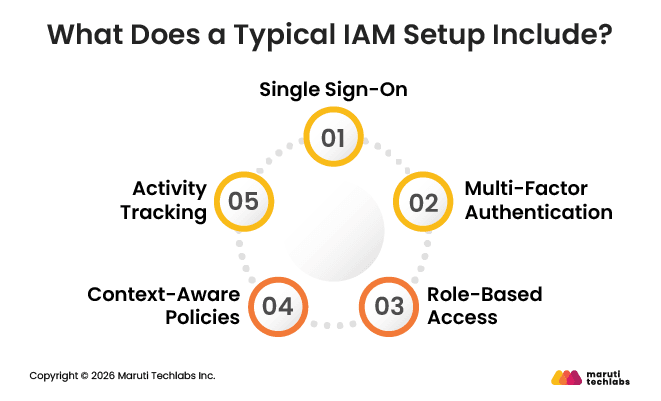 What Does a Typical IAM Setup Include?

Single Sign-On
01

02
Multi-Factor Authentication

03
Role-Based Access

Context-Aware Policies
04

Activity Tracking
05

Copyright © 2026 Maruti Techlabs Inc.

maruti techlabs